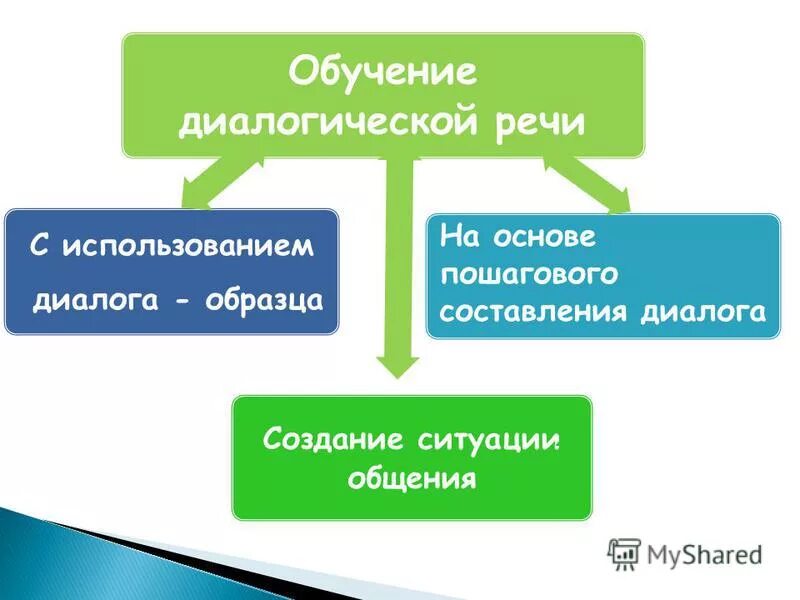 Обучение диалогической речи

С использованием диалога - образца

На основе пошагового составления диалога

Создание ситуации общения

MyShared